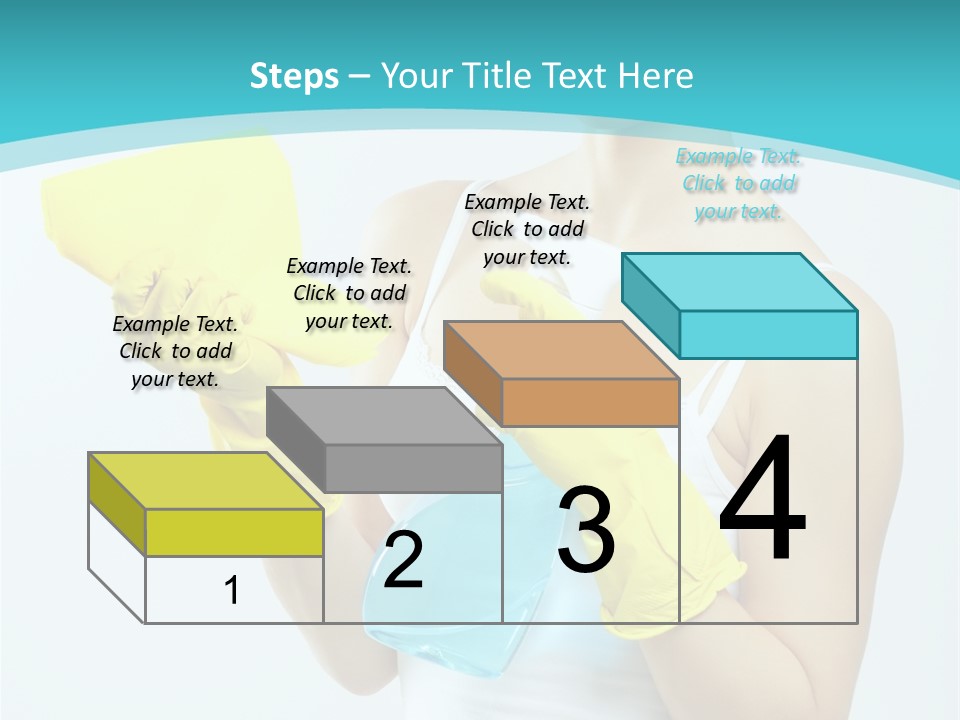 Steps – Your Title Text Here

Example Text. Click to add your text.

Example Text. Click to add your text.

Example Text. Click to add your text.

Example Text. Click to add your text.

1

2

3

4